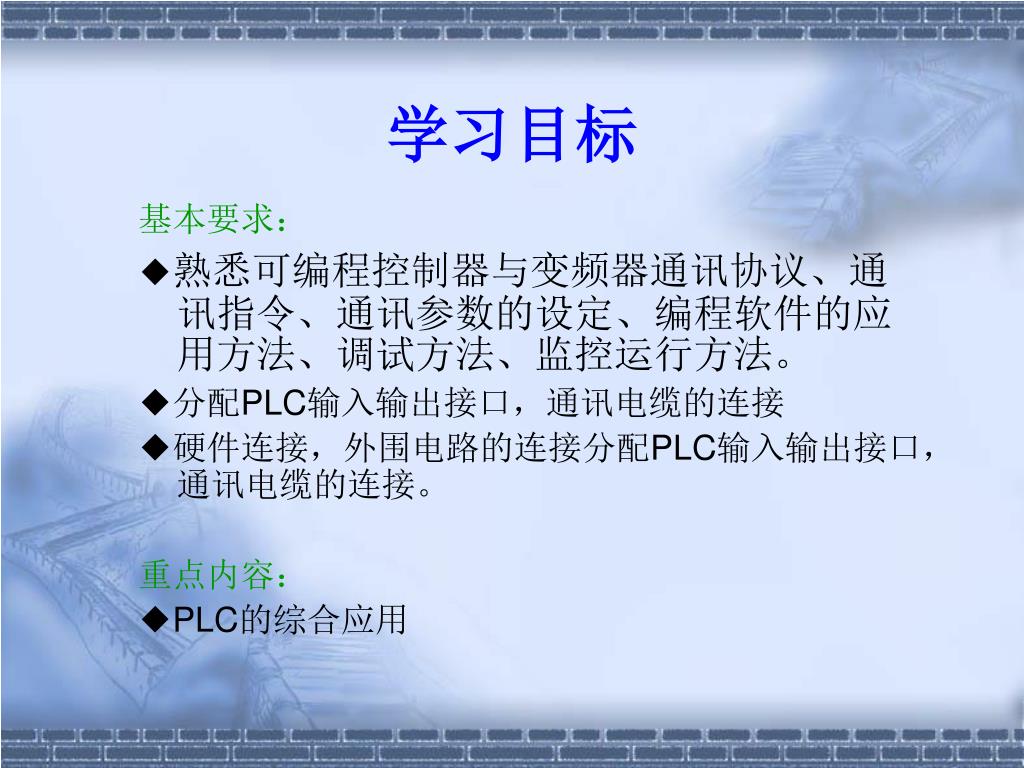 学习目标

基本要求：

◆熟悉可编程控制器与变频器通讯协议、通讯指令、通讯参数的设定、编程软件的应用方法、调试方法、监控运行方法。

◆分配PLC输入输出接口，通讯电缆的连接

◆硬件连接，外围电路的连接分配PLC输入输出接口，通讯电缆的连接。

重点内容：

◆PLC的综合应用